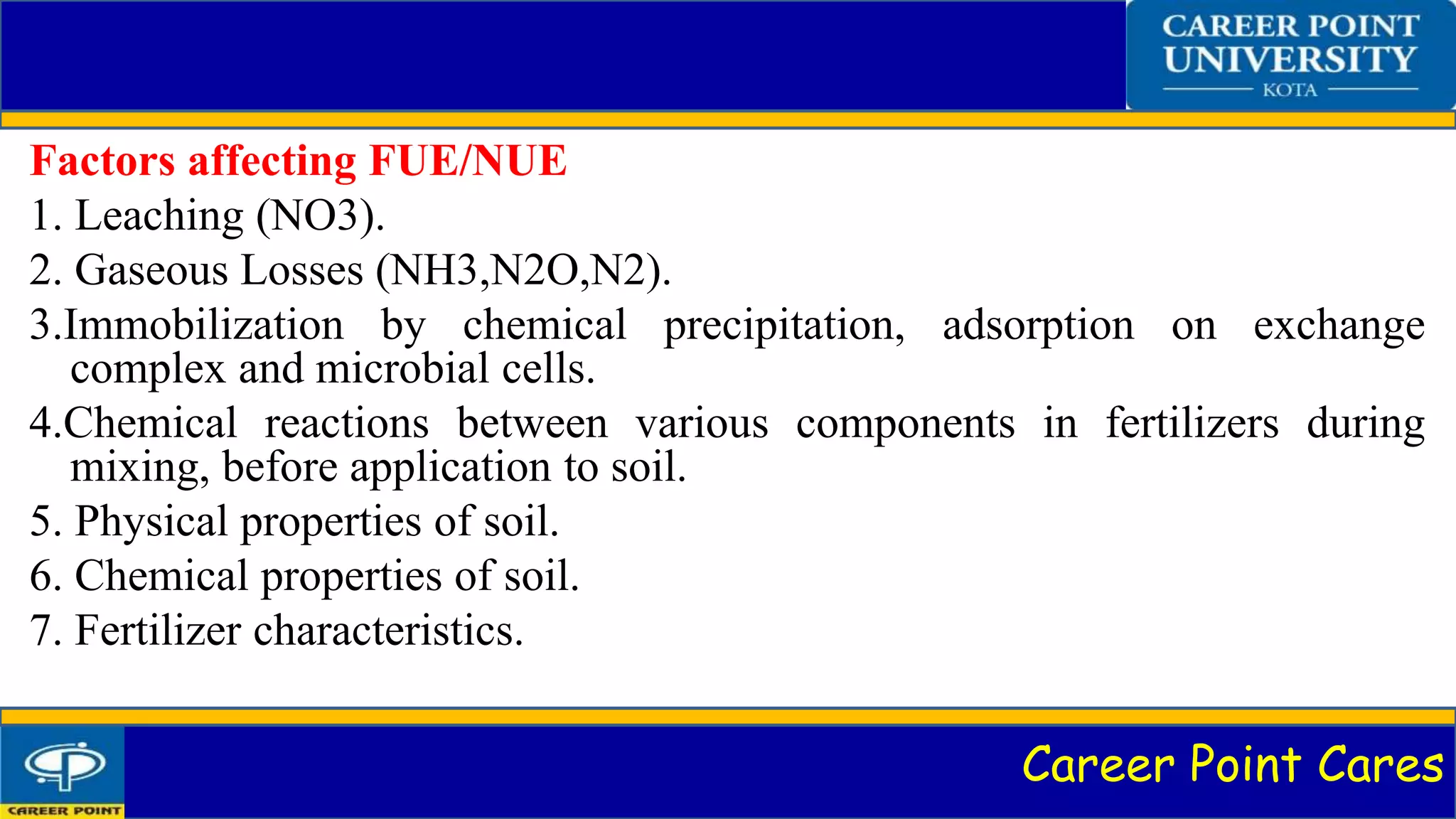 CAREER POINT UNIVERSITY
KOTA

Factors affecting FUE/NUE

1. Leaching (NO3).

2. Gaseous Losses (NH3,N2O,N2).

3.Immobilization by chemical precipitation, adsorption on exchange complex and microbial cells.

4.Chemical reactions between various components in fertilizers during mixing, before application to soil.

5. Physical properties of soil.

6. Chemical properties of soil.

7. Fertilizer characteristics.

CAREER POINT

Career Point Cares